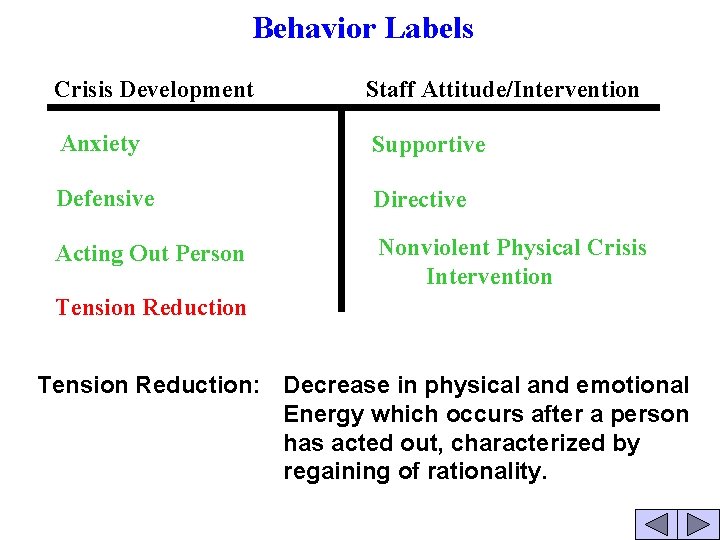 Behavior Labels

| Crisis Development | Staff Attitude/Intervention |
|---|---|
| Anxiety | Supportive |
| Defensive | Directive |
| Acting Out Person | Nonviolent Physical Crisis Intervention |
| Tension Reduction | |

Tension Reduction: Decrease in physical and emotional Energy which occurs after a person has acted out, characterized by regaining of rationality.